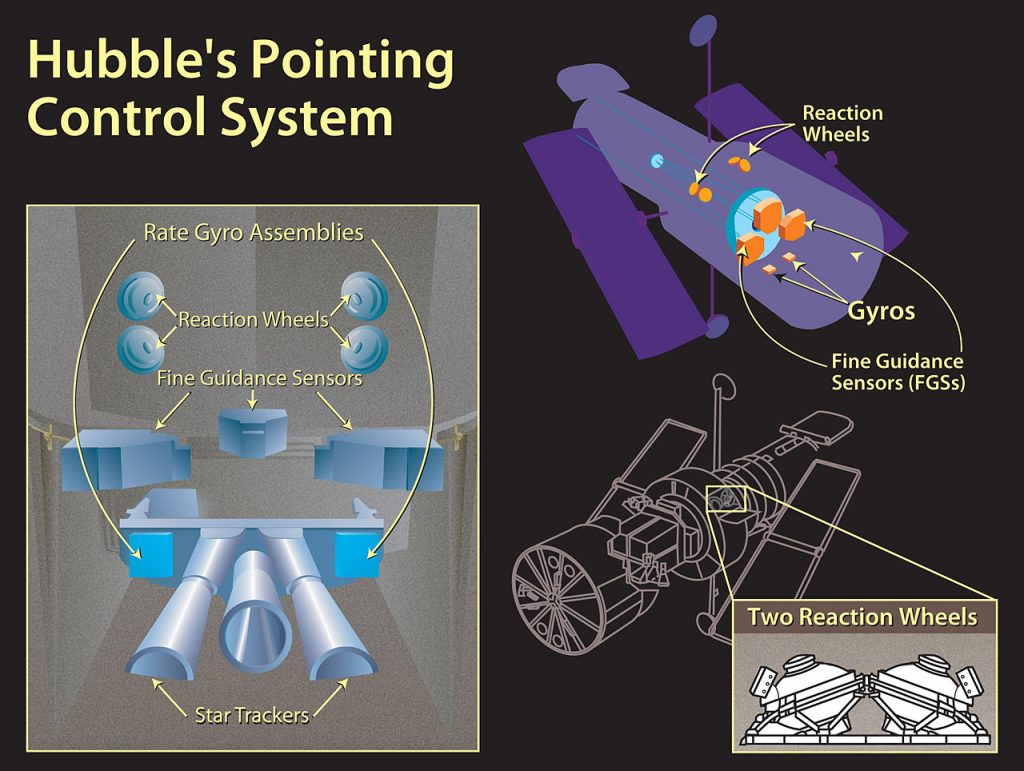 Hubble's Pointing Control System

Rate Gyro Assemblies

Reaction Wheels

Fine Guidance Sensors

Star Trackers

Reaction Wheels

Gyros

Fine Guidance Sensors (FGSs)

Two Reaction Wheels